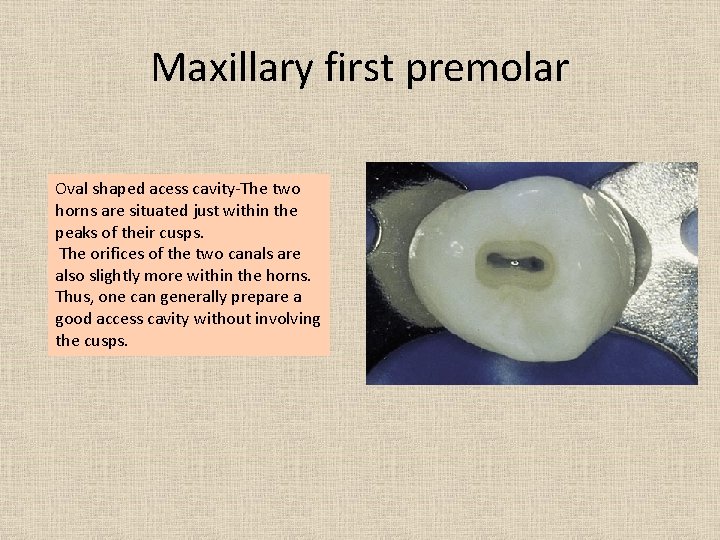 Maxillary first premolar

Oval shaped acess cavity-The two horns are situated just within the peaks of their cusps.
The orifices of the two canals are also slightly more within the horns. Thus, one can generally prepare a good access cavity without involving the cusps.